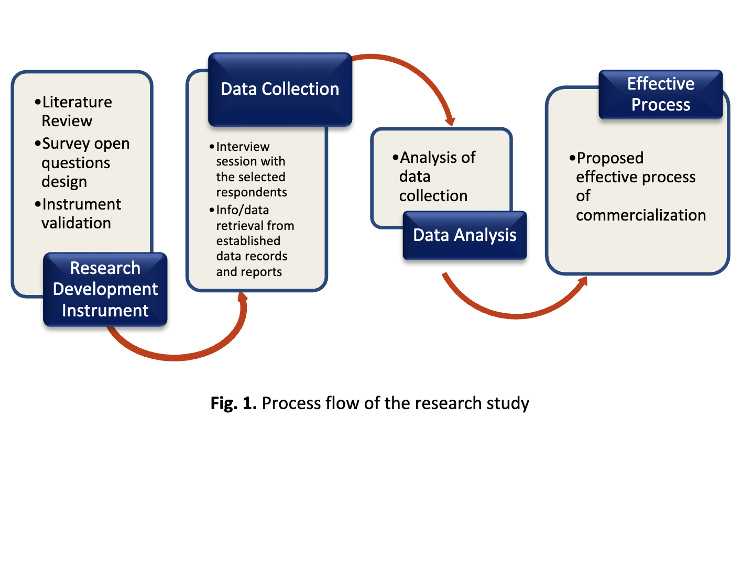 •Literature Review
•Survey open questions design
•Instrument validation

Research Development Instrument

Data Collection

•Interview session with the selected respondents
•Info/data retrieval from established data records and reports

•Analysis of data collection

Data Analysis

Effective Process

•Proposed effective process of commercialization

**Fig. 1.** Process flow of the research study